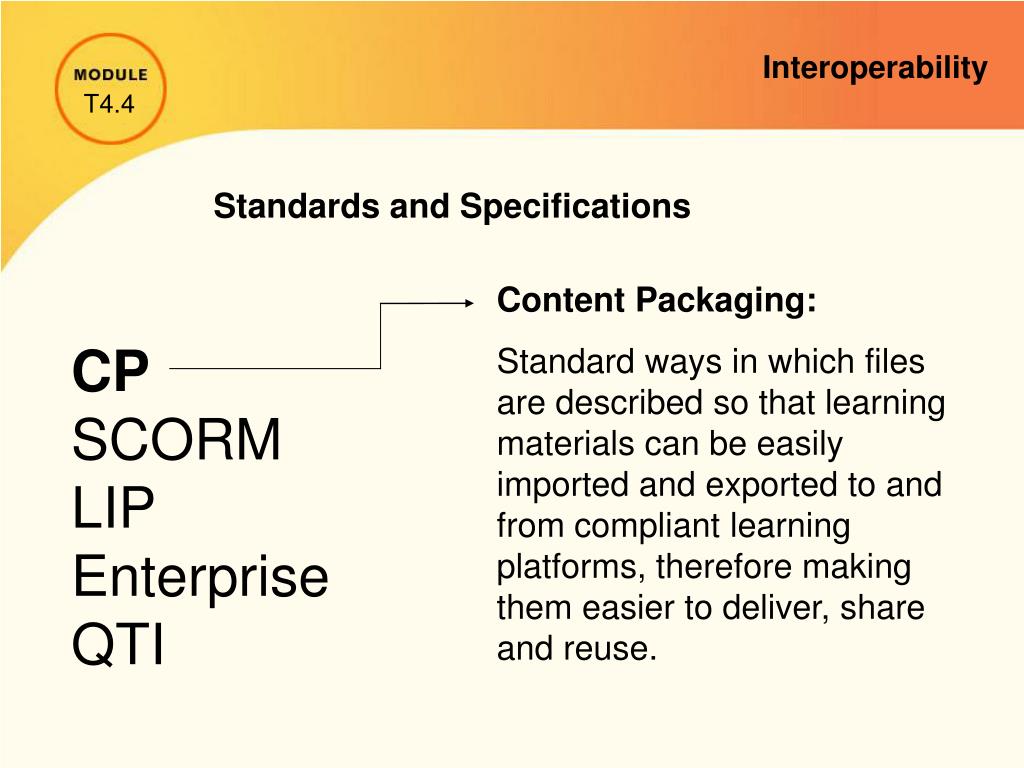 MODULE
T4.4

Interoperability

Standards and Specifications

CP
SCORM
LIP
Enterprise
QTI

Content Packaging:

Standard ways in which files are described so that learning materials can be easily imported and exported to and from compliant learning platforms, therefore making them easier to deliver, share and reuse.